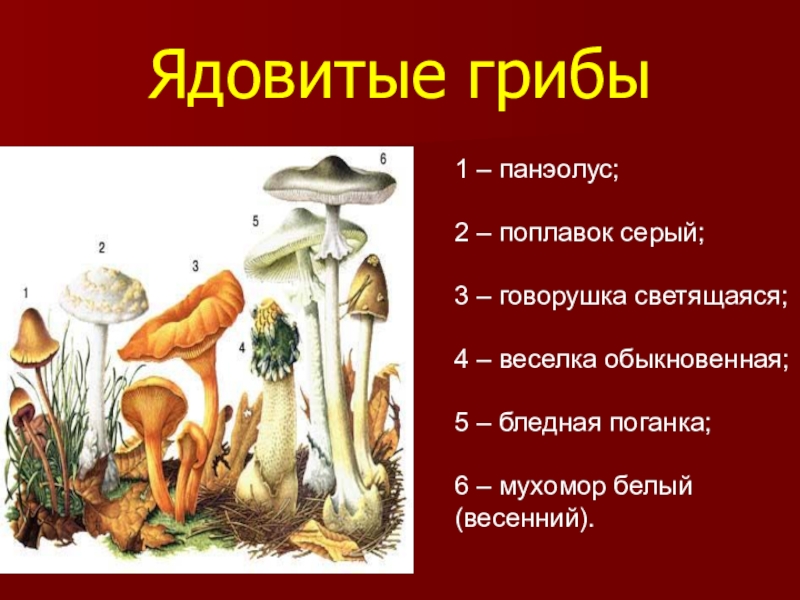 Ядовитые грибы

1
2
3
4
5
6

1 – панэолус;

2 – поплавок серый;

3 – говорушка светящаяся;

4 – веселка обыкновенная;

5 – бледная поганка;

6 – мухомор белый (весенний).